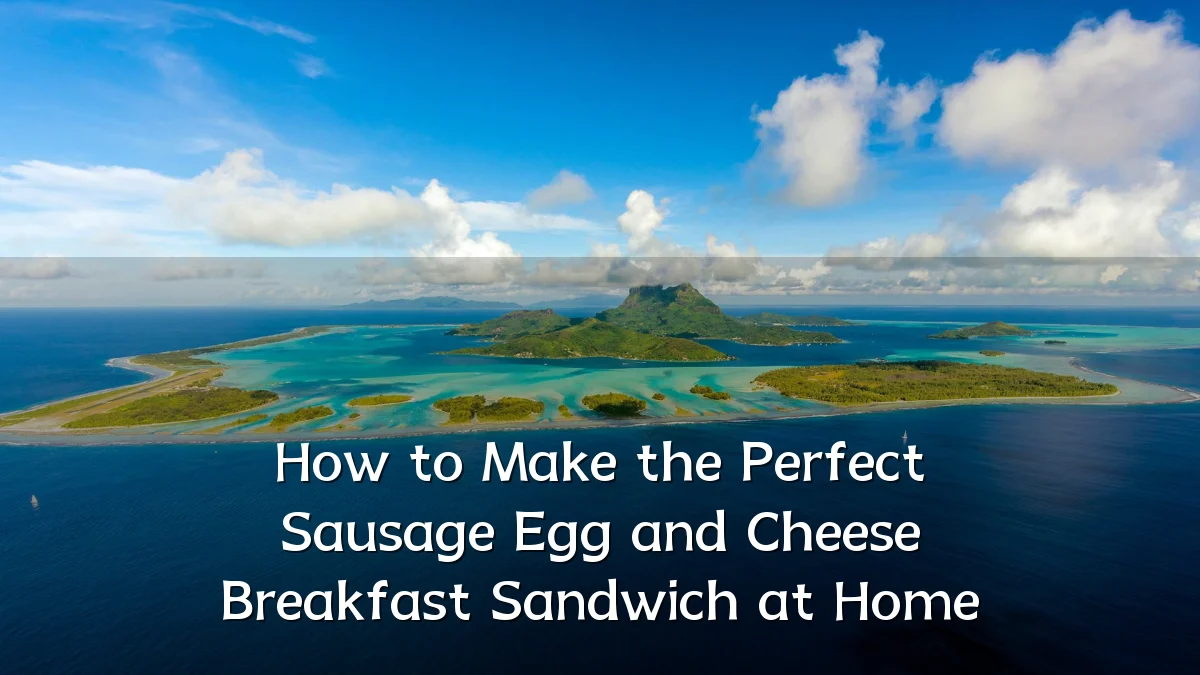 How to Make the Perfect Sausage Egg and Cheese Breakfast Sandwich at Home